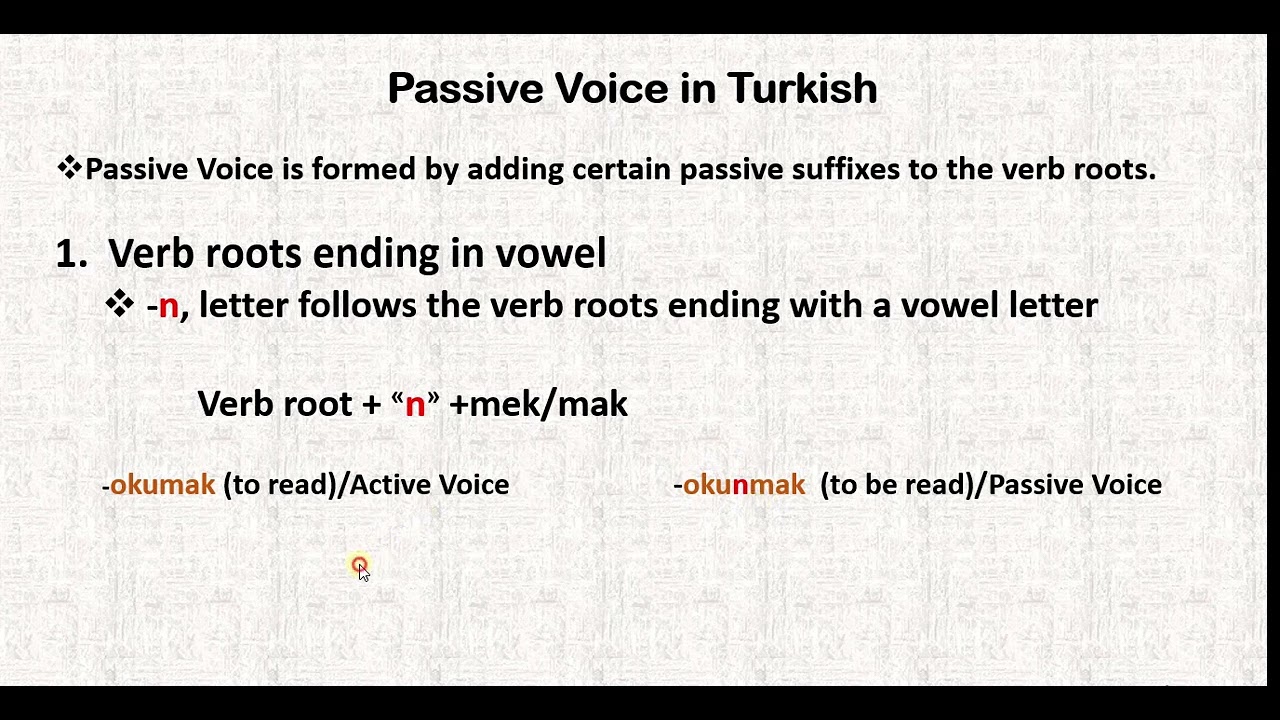 Passive Voice in Turkish

❖Passive Voice is formed by adding certain passive suffixes to the verb roots.

1. Verb roots ending in vowel

❖ -n, letter follows the verb roots ending with a vowel letter

Verb root + “n” +mek/mak

-okumak (to read)/Active Voice

-okunmak (to be read)/Passive Voice